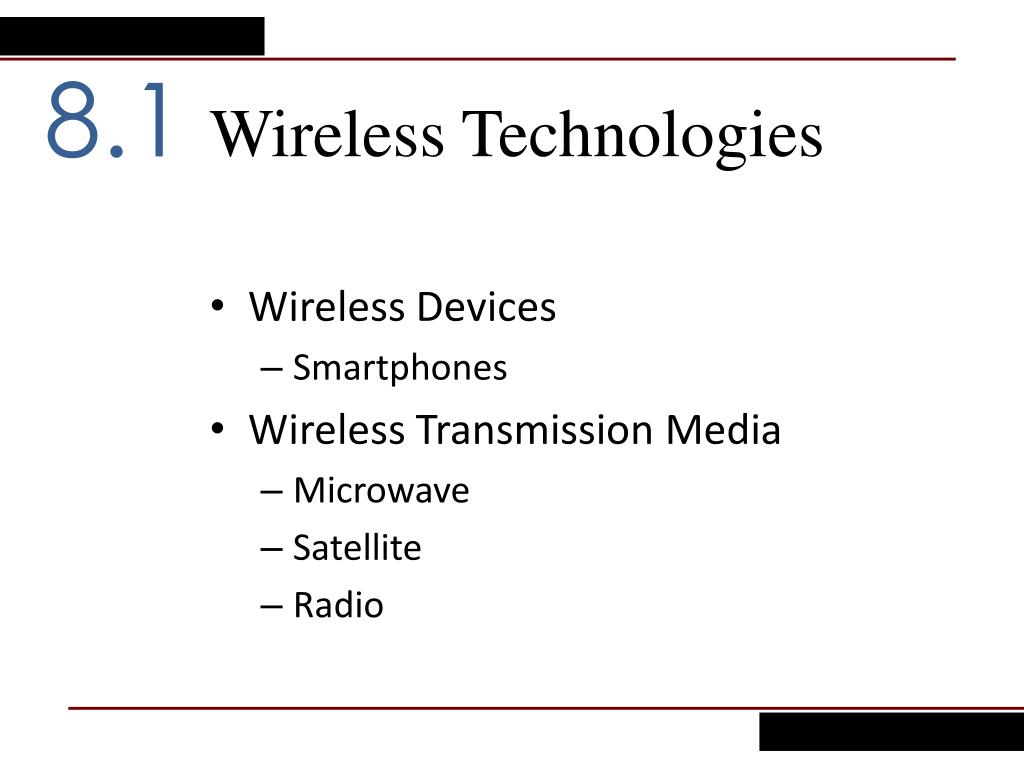 8.1 Wireless Technologies

• Wireless Devices
– Smartphones
• Wireless Transmission Media
– Microwave
– Satellite
– Radio